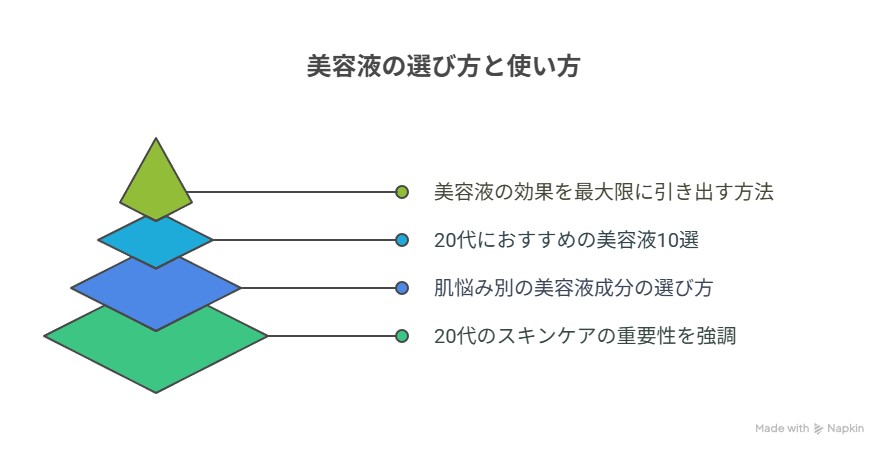 美容液の選び方と使い方

美容液の効果を最大限に引き出す方法

20代におすすめの美容液10選

肌悩み別の美容液成分の選び方

20代のスキンケアの重要性を強調

Made with Napkin